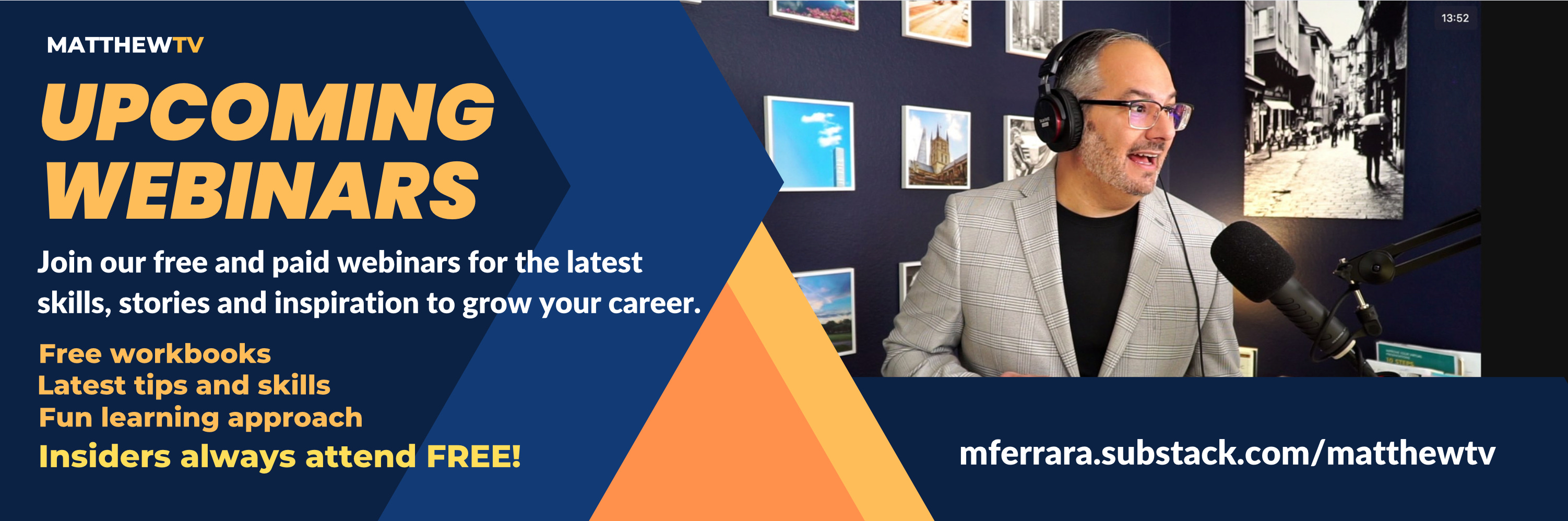 MATTHEWTV

UPCOMING WEBINARS

Join our free and paid webinars for the latest skills, stories and inspiration to grow your career.

Free workbooks
Latest tips and skills
Fun learning approach
Insiders always attend FREE!

13:52

mferrara.substack.com/matthewtv